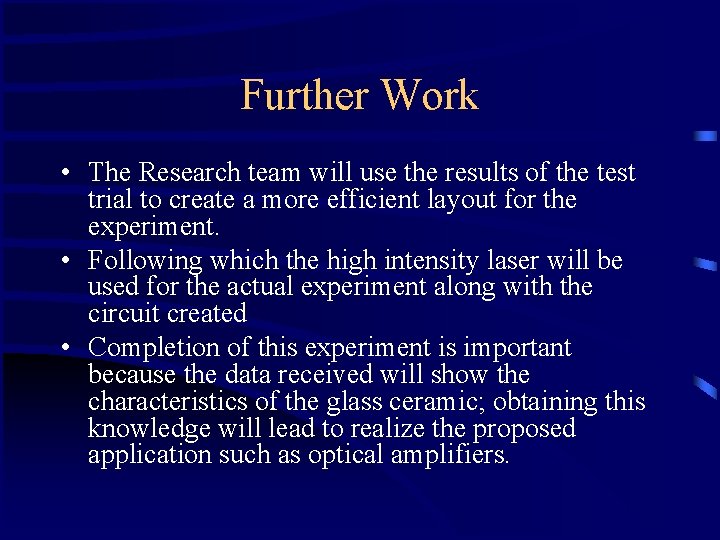 Further Work

• The Research team will use the results of the test trial to create a more efficient layout for the experiment.
• Following which the high intensity laser will be used for the actual experiment along with the circuit created
• Completion of this experiment is important because the data received will show the characteristics of the glass ceramic; obtaining this knowledge will lead to realize the proposed application such as optical amplifiers.